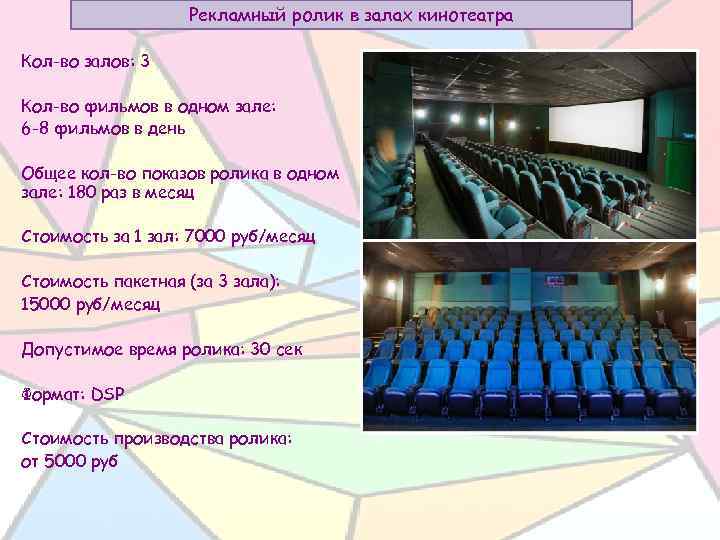 Рекламный ролик в залах кинотеатра

Кол-во залов: 3

Кол-во фильмов в одном зале:
6-8 фильмов в день

Общее кол-во показов ролика в одном зале: 180 раз в месяц

Стоимость за 1 зал: 7000 руб/месяц

Стоимость пакетная (за 3 зала):
15000 руб/месяц

Допустимое время ролика: 30 сек

Формат: DSP

Стоимость производства ролика:
от 5000 руб